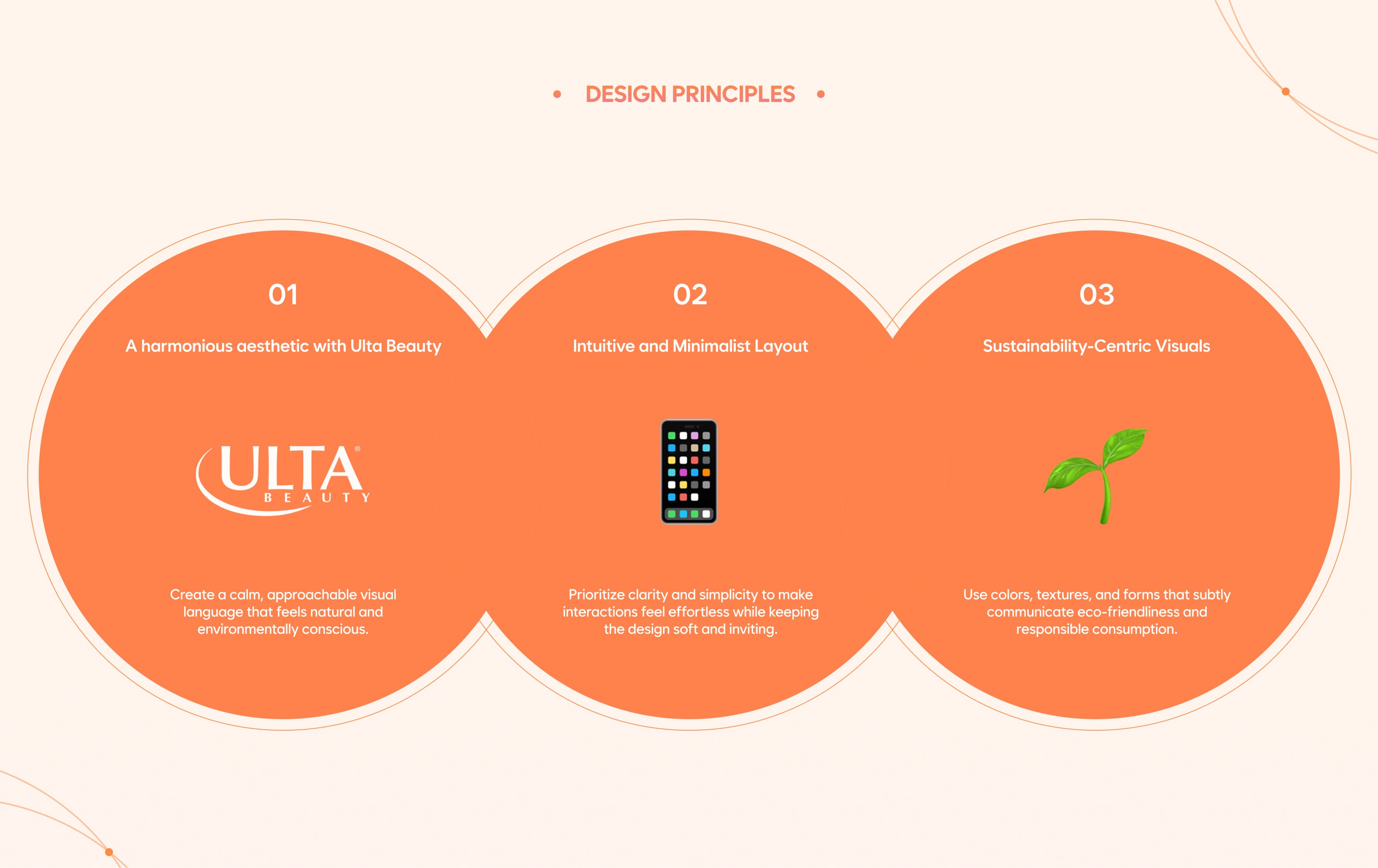 DESIGN PRINCIPLES

01

A harmonious aesthetic with Ulta Beauty

ULTA® BEAUTY

Create a calm, approachable visual language that feels natural and environmentally conscious.

02

Intuitive and Minimalist Layout

Prioritize clarity and simplicity to make interactions feel effortless while keeping the design soft and inviting.

03

Sustainability-Centric Visuals

Use colors, textures, and forms that subtly communicate eco-friendliness and responsible consumption.